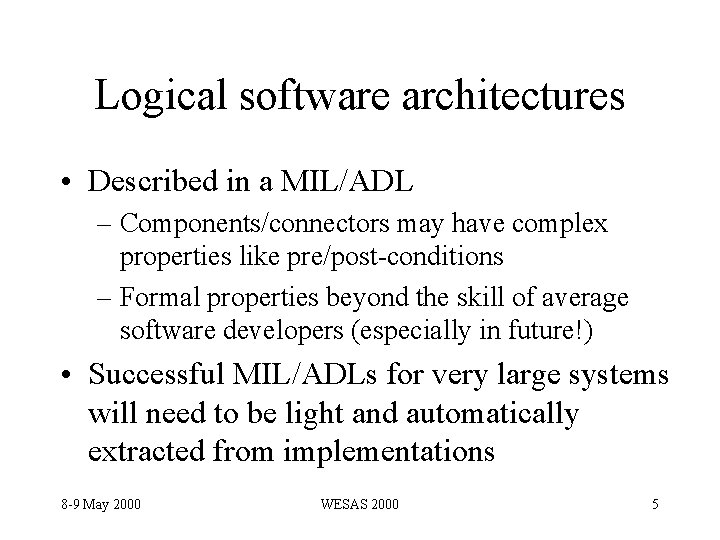 Logical software architectures

• Described in a MIL/ADL
 – Components/connectors may have complex properties like pre/post-conditions
 – Formal properties beyond the skill of average software developers (especially in future!)
• Successful MIL/ADLs for very large systems will need to be light and automatically extracted from implementations

8-9 May 2000 WESAS 2000 5